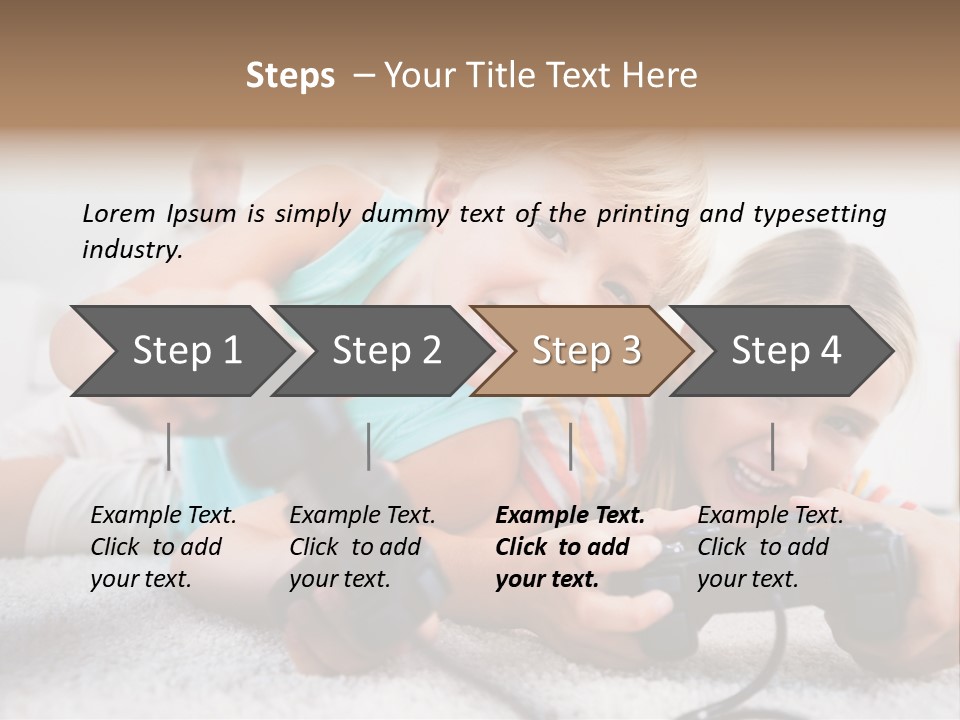 Steps – Your Title Text Here

Lorem Ipsum is simply dummy text of the printing and typesetting industry.

Step 1

Step 2

Step 3

Step 4

Example Text. Click to add your text.

Example Text. Click to add your text.

Example Text. Click to add your text.

Example Text. Click to add your text.